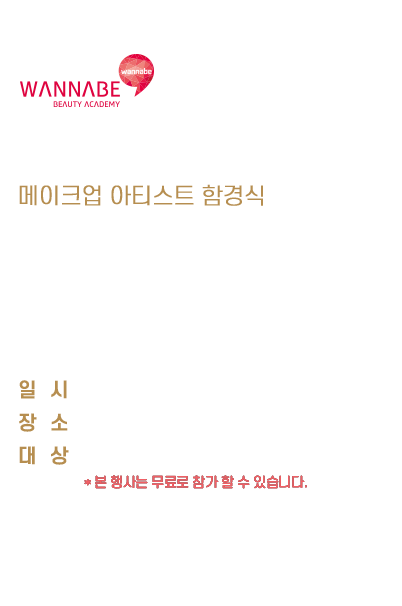 wannabe
WANNABE
BEAUTY ACADEMY

메이크업 아티스트 함경식

일 시
장 소
대 상
* 본 행사는 무료로 참가 할 수 있습니다.